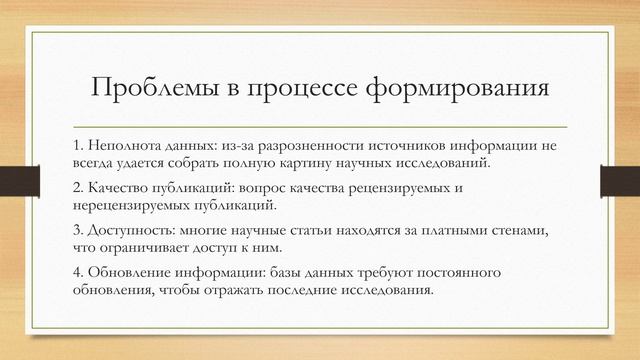 Проблемы в процессе формирования

1. Неполнота данных: из-за разрозненности источников информации не всегда удается собрать полную картину научных исследований.

2. Качество публикаций: вопрос качества рецензируемых и нерецензируемых публикаций.

3. Доступность: многие научные статьи находятся за платными стенами, что ограничивает доступ к ним.

4. Обновление информации: базы данных требуют постоянного обновления, чтобы отражать последние исследования.